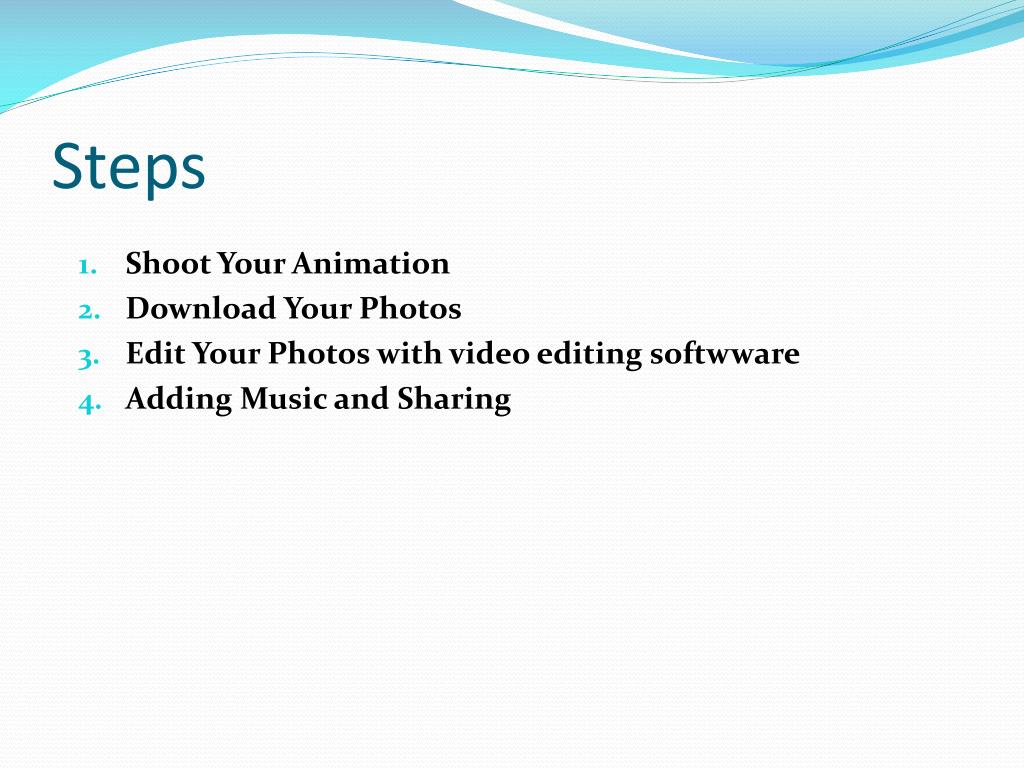 Steps

1. Shoot Your Animation
2. Download Your Photos
3. Edit Your Photos with video editing softwware
4. Adding Music and Sharing